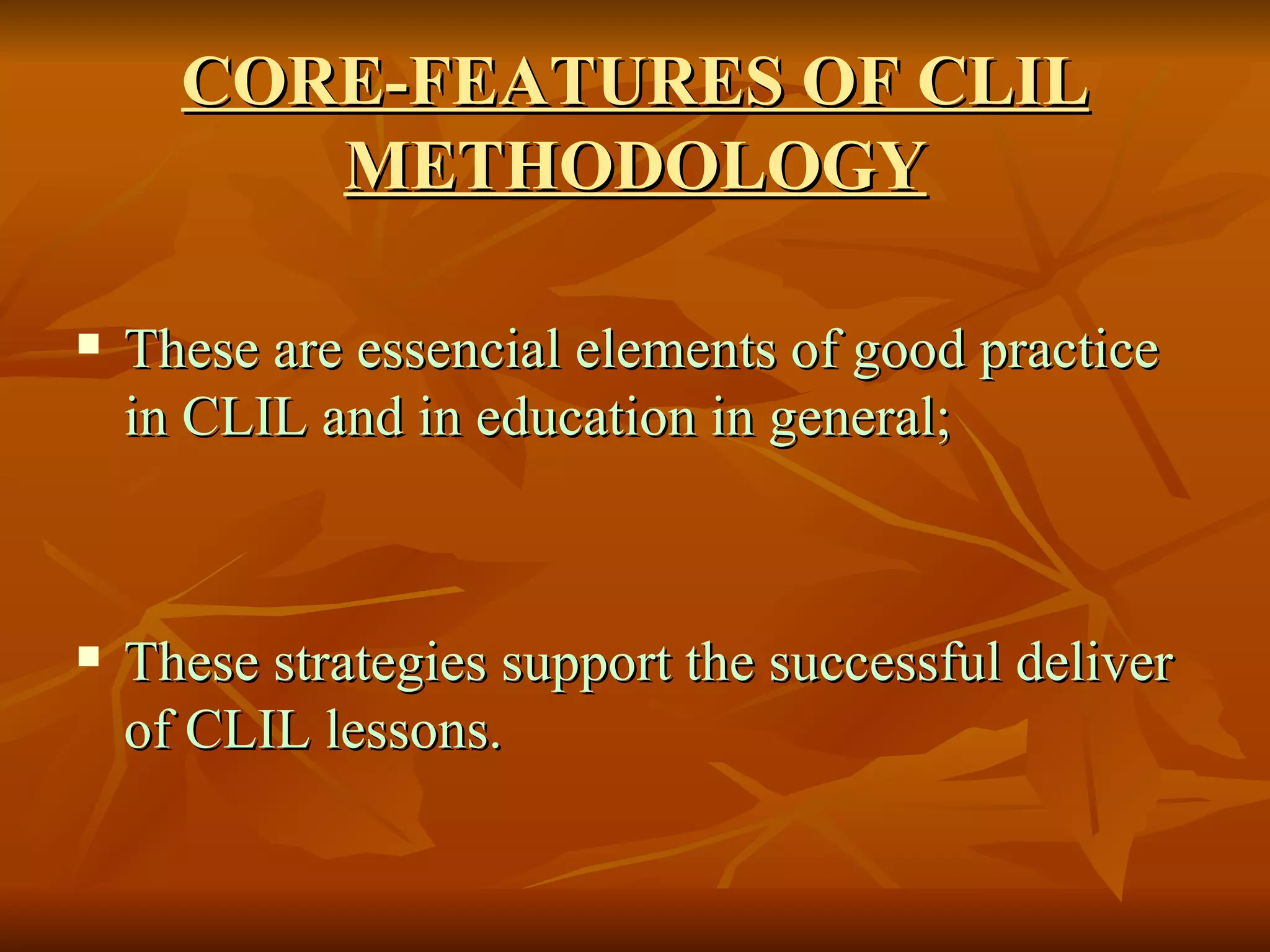 CORE-FEATURES OF CLIL METHODOLOGY

▪ These are essencial elements of good practice in CLIL and in education in general;

▪ These strategies support the successful deliver of CLIL lessons.